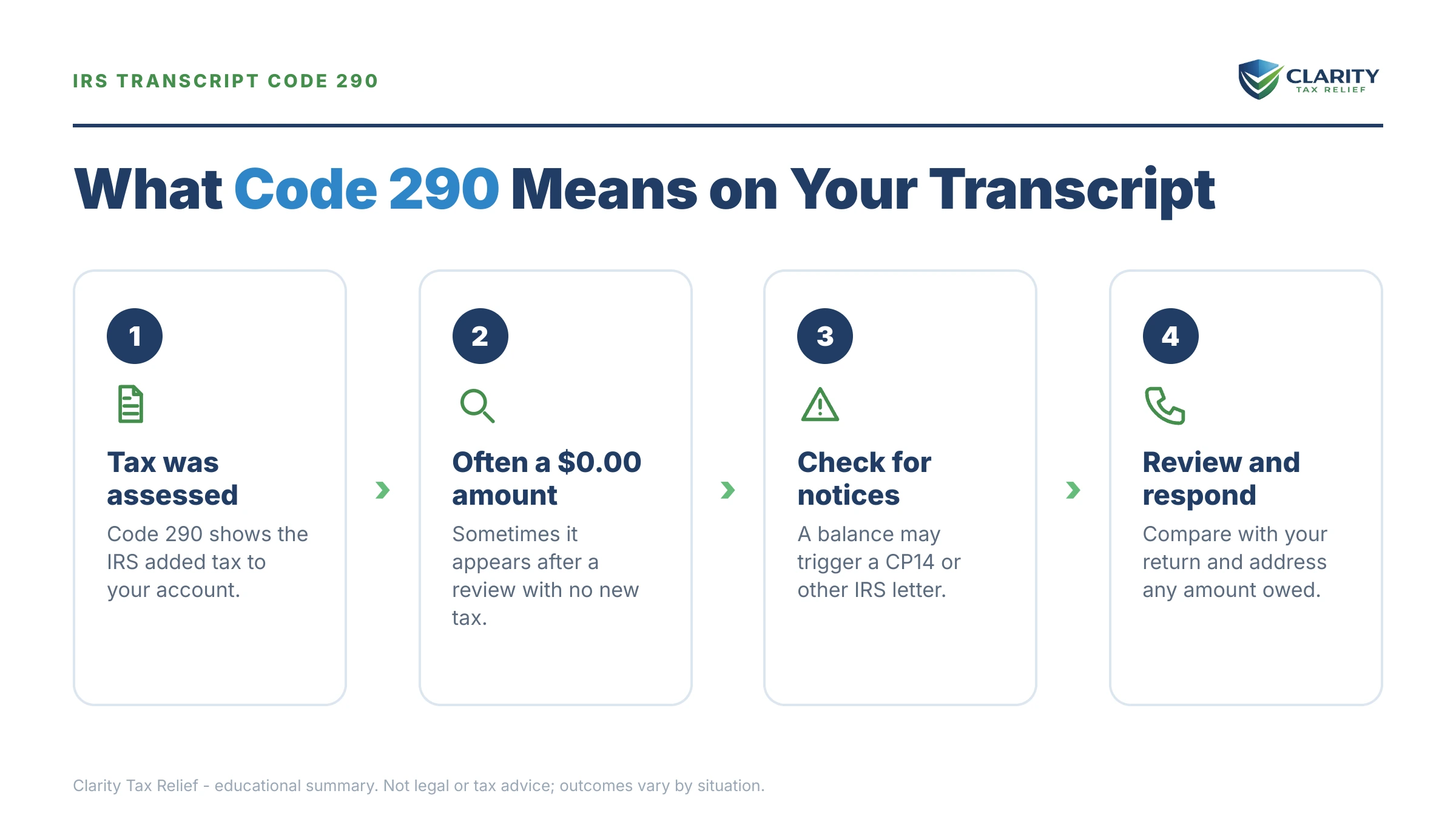 IRS TRANSCRIPT CODE 290

CLARITY
TAX RELIEF

What Code 290 Means on Your Transcript

1

Tax was assessed

Code 290 shows the IRS added tax to your account.

2

Often a \$0.00 amount

Sometimes it appears after a review with no new tax.

3

Check for notices

A balance may trigger a CP14 or other IRS letter.

4

Review and respond

Compare with your return and address any amount owed.

Clarity Tax Relief - educational summary. Not legal or tax advice; outcomes vary by situation.